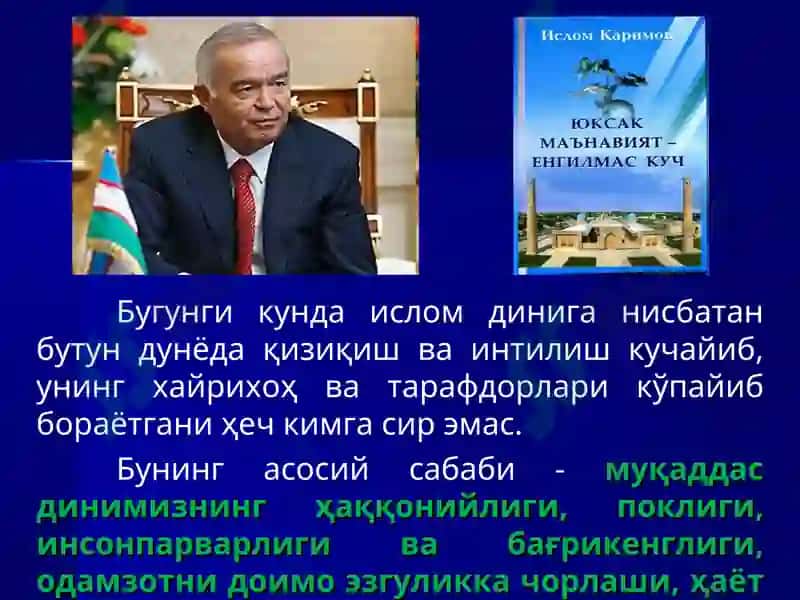 Ислом Каримов

ЮКСАК МАЪНАВИЯТ – ЕНГИЛМАС КУЧ

Бугунги кунда ислом динига нисбатан бутун дунёда қизиқиш ва интилиш кучайиб, унинг хайрихоҳ ва тарафдорлари кўпайиб бораётгани ҳеч кимга сир эмас.

Бунинг асосий сабаби - муқаддас динимизнинг ҳаққонийлиги, поклиги, инсонпарварлиги ва бағрикенглиги, одамзотни доимо эзгуликка чорлаши, ҳаёт